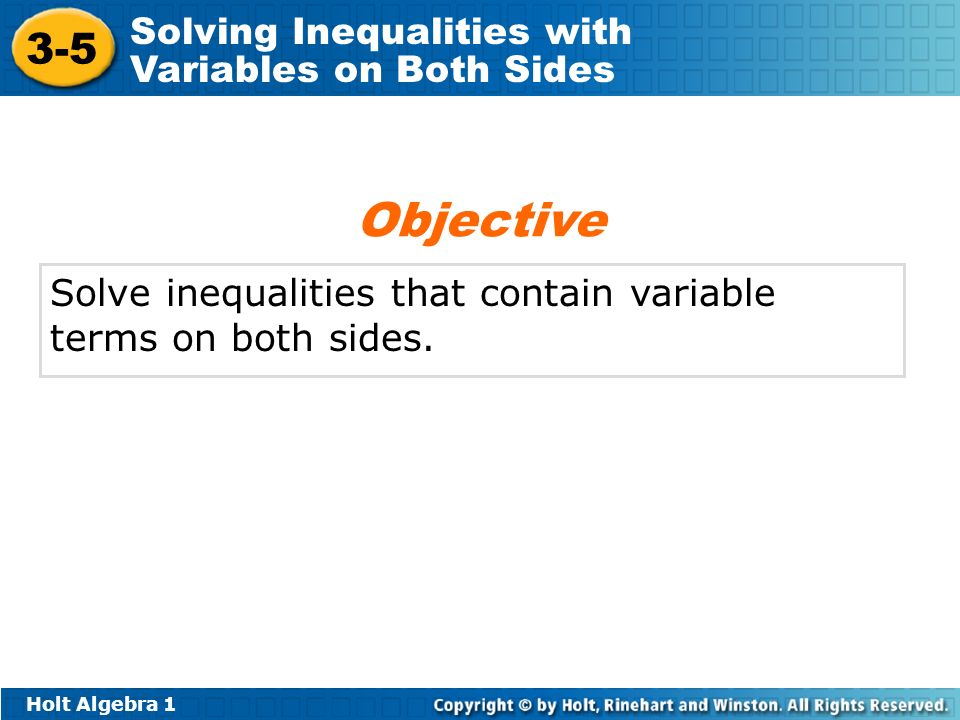 3-5 Solving Inequalities with Variables on Both Sides

Objective

Solve inequalities that contain variable terms on both sides.

Holt Algebra 1

Copyright © by Holt, Rinehart and Winston. All Rights Reserved.